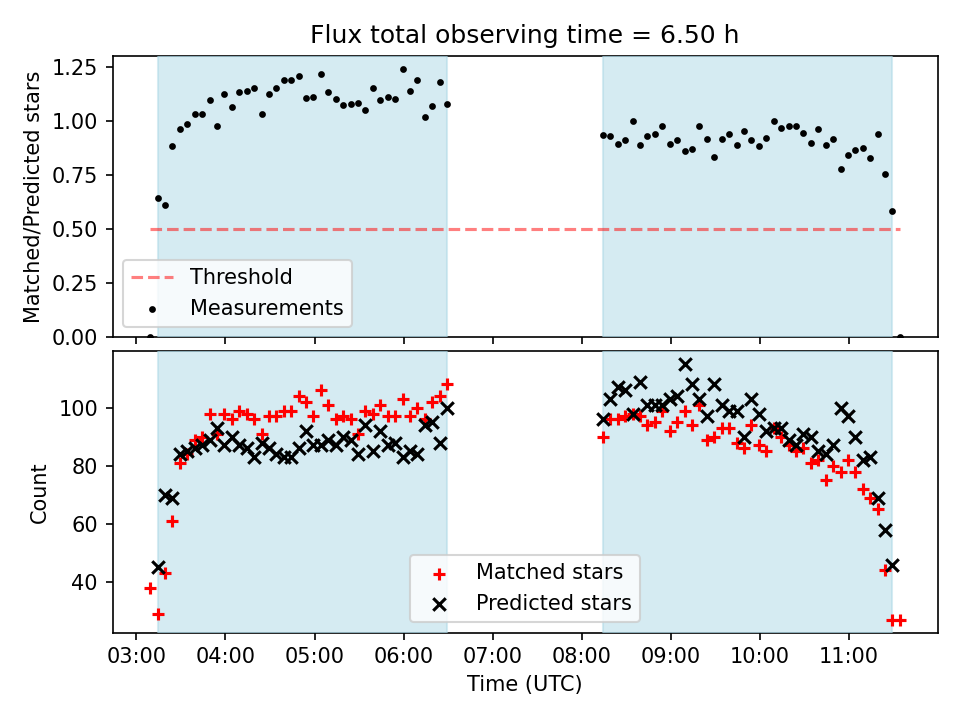 Flux total observing time = 6.50 h

Matched/Predicted stars

1.25
1.00
0.75
0.50
0.25
0.00

Threshold
Measurements

Count

100
80
60
40

Matched stars
Predicted stars

03:00 04:00 05:00 06:00 07:00 08:00 09:00 10:00 11:00

Time (UTC)